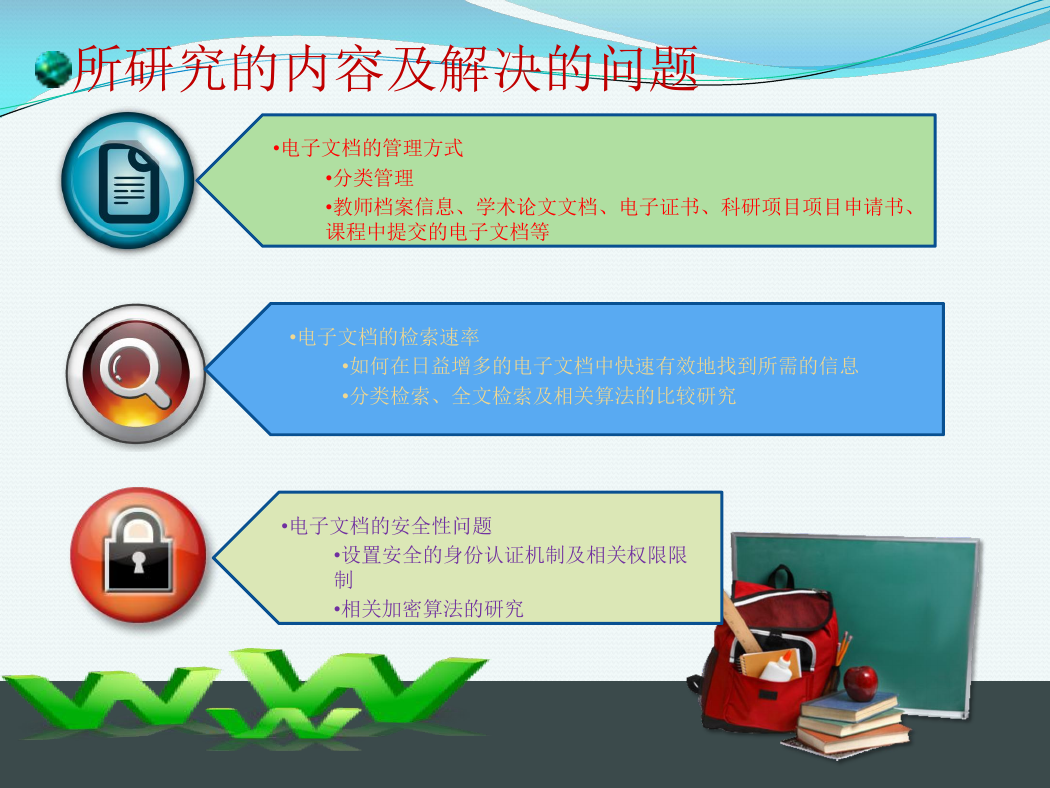 所研究的内容及解决的问题

•电子文档的管理方式

•分类管理

•教师档案信息、学术论文文档、电子证书、科研项目项目申请书、课程中提交的电子文档等

•电子文档的检索速率

•如何在日益增多的电子文档中快速有效地找到所需的信息

•分类检索、全文检索及相关算法的比较研究

•电子文档的安全性问题

•设置安全的身份认证机制及相关权限限制

•相关加密算法的研究